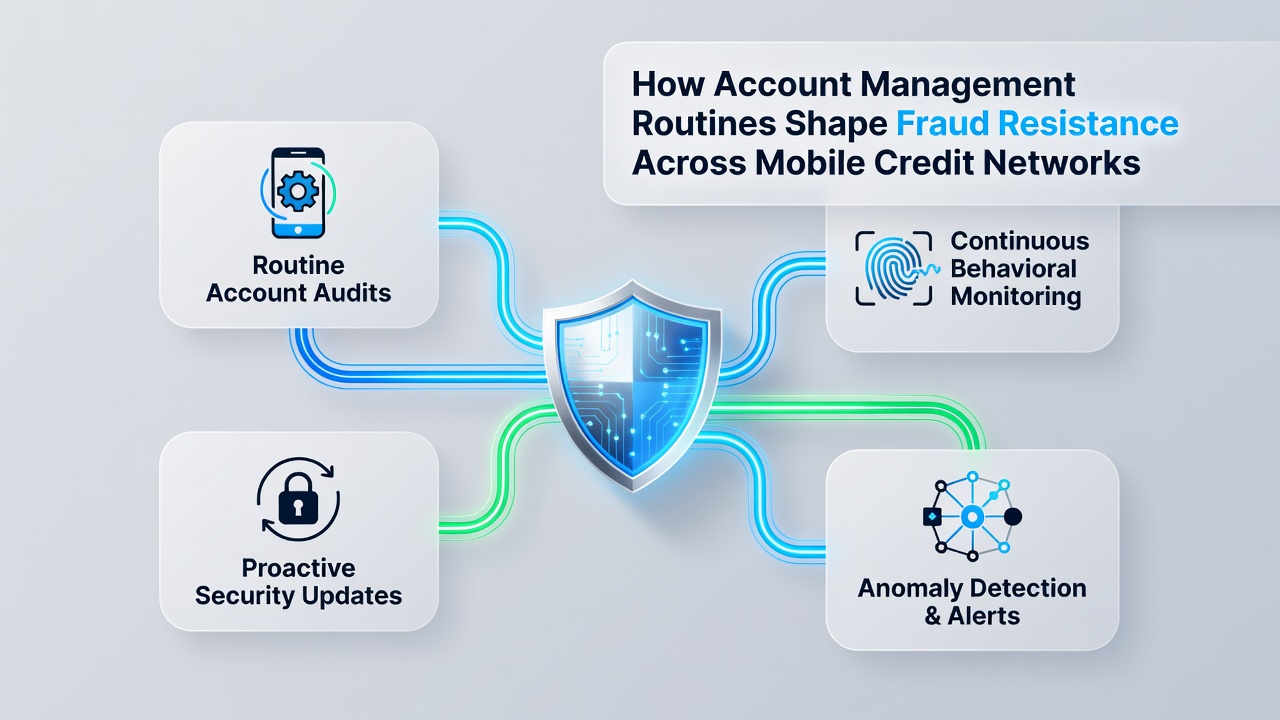 How Account Management Routines Shape Fraud Resistance Across Mobile Credit Networks

Routine Account Audits

Continuous Behavioral Monitoring

Proactive Security Updates

Anomaly Detection & Alerts